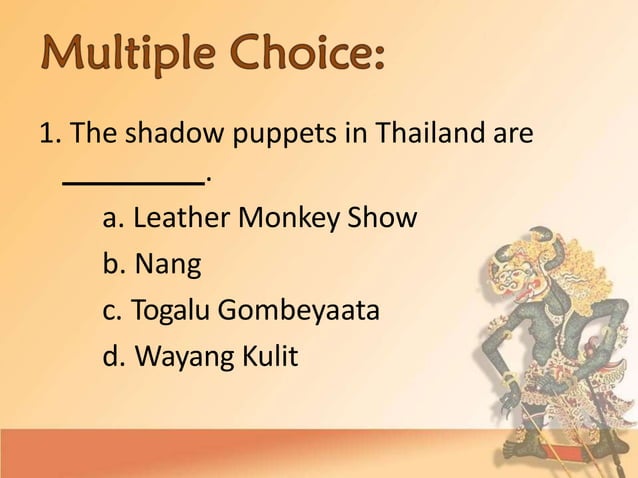 Multiple Choice:

1. The shadow puppets in Thailand are __________.

a. Leather Monkey Show

b. Nang

c. Togalu Gombeyaata

d. Wayang Kulit